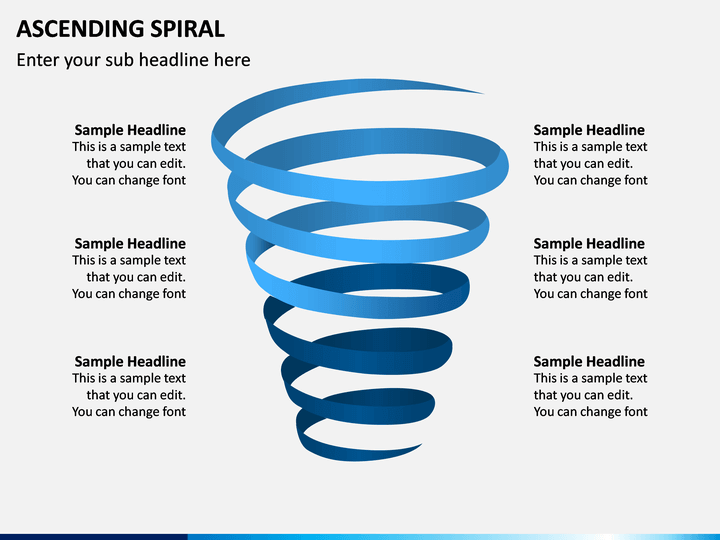 ASCENDING SPIRAL

Enter your sub headline here

Sample Headline
This is a sample text that you can edit. You can change font

Sample Headline
This is a sample text that you can edit. You can change font

Sample Headline
This is a sample text that you can edit. You can change font

Sample Headline
This is a sample text that you can edit. You can change font

Sample Headline
This is a sample text that you can edit. You can change font

Sample Headline
This is a sample text that you can edit. You can change font